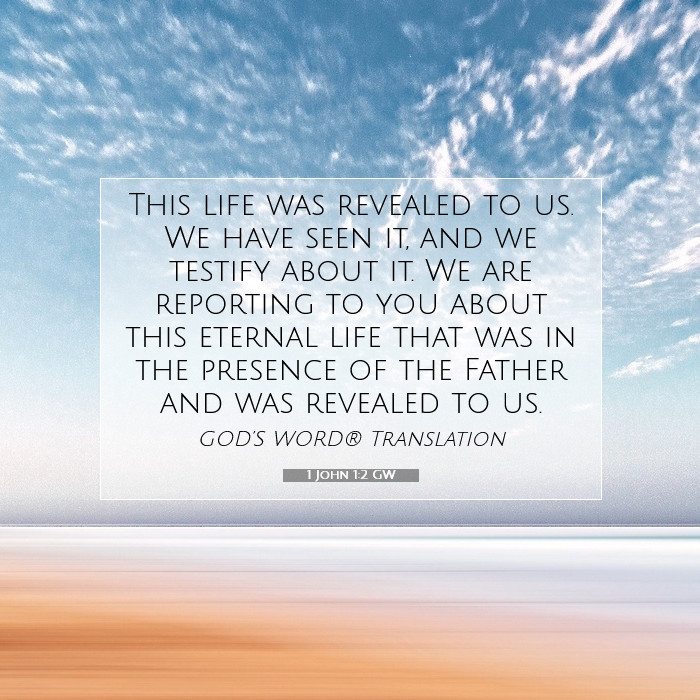 This life was revealed to us. We have seen it, and we testify about it. We are reporting to you about this eternal life that was in the presence of the Father and was revealed to us.

GOD'S WORD® Translation

1 John 1:2 GW